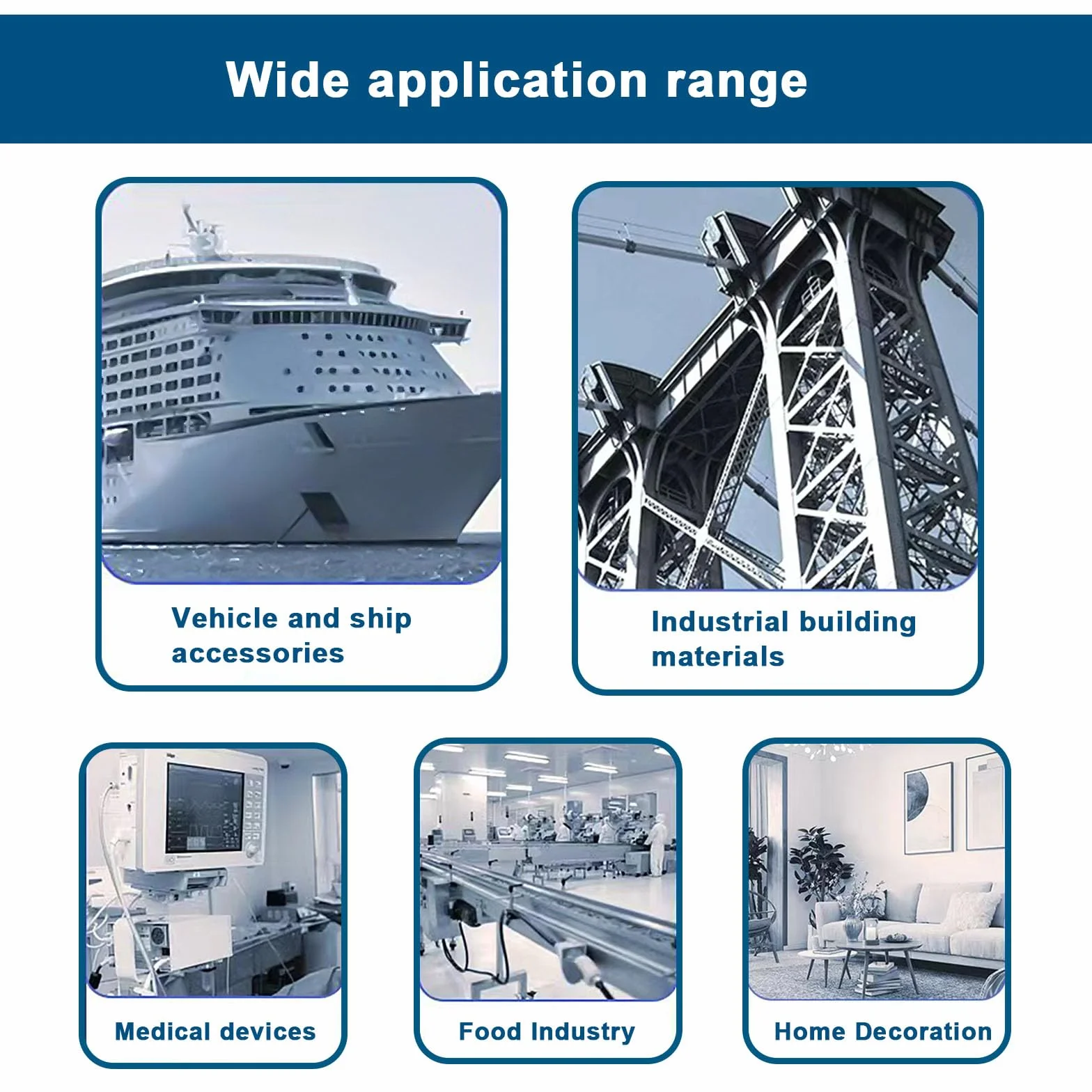 Wide application range

Vehicle and ship accessories

Industrial building materials

Medical devices

Food Industry

Home Decoration